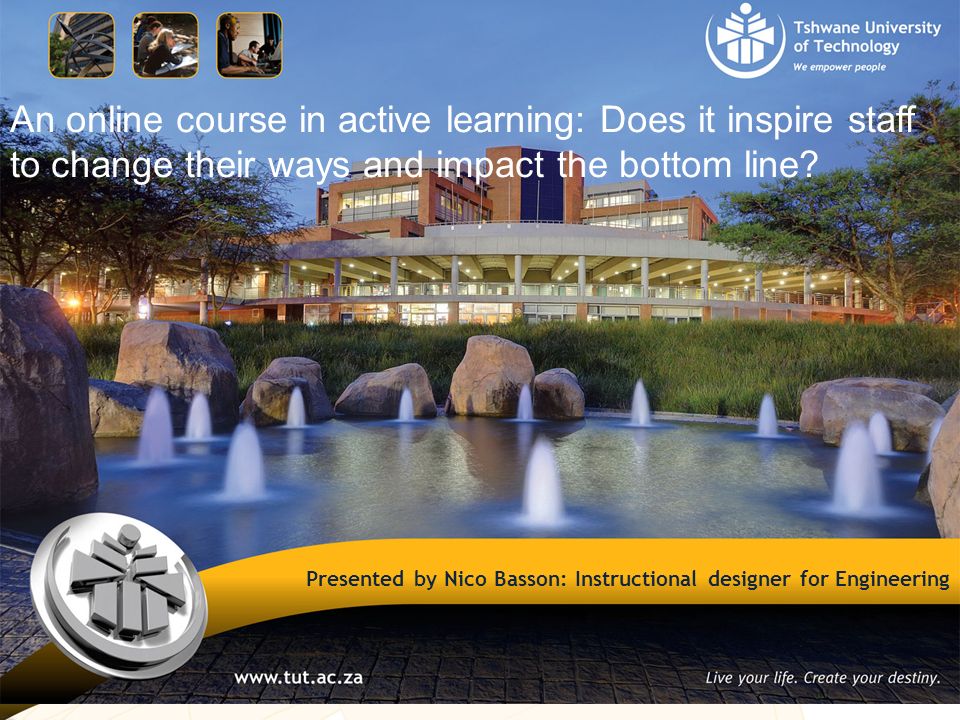 Tshwane University of Technology
We empower people

An online course in active learning: Does it inspire staff to change their ways and impact the bottom line?

Presented by Nico Basson: Instructional designer for Engineering

www.tut.ac.za

Live your life. Create your destiny.